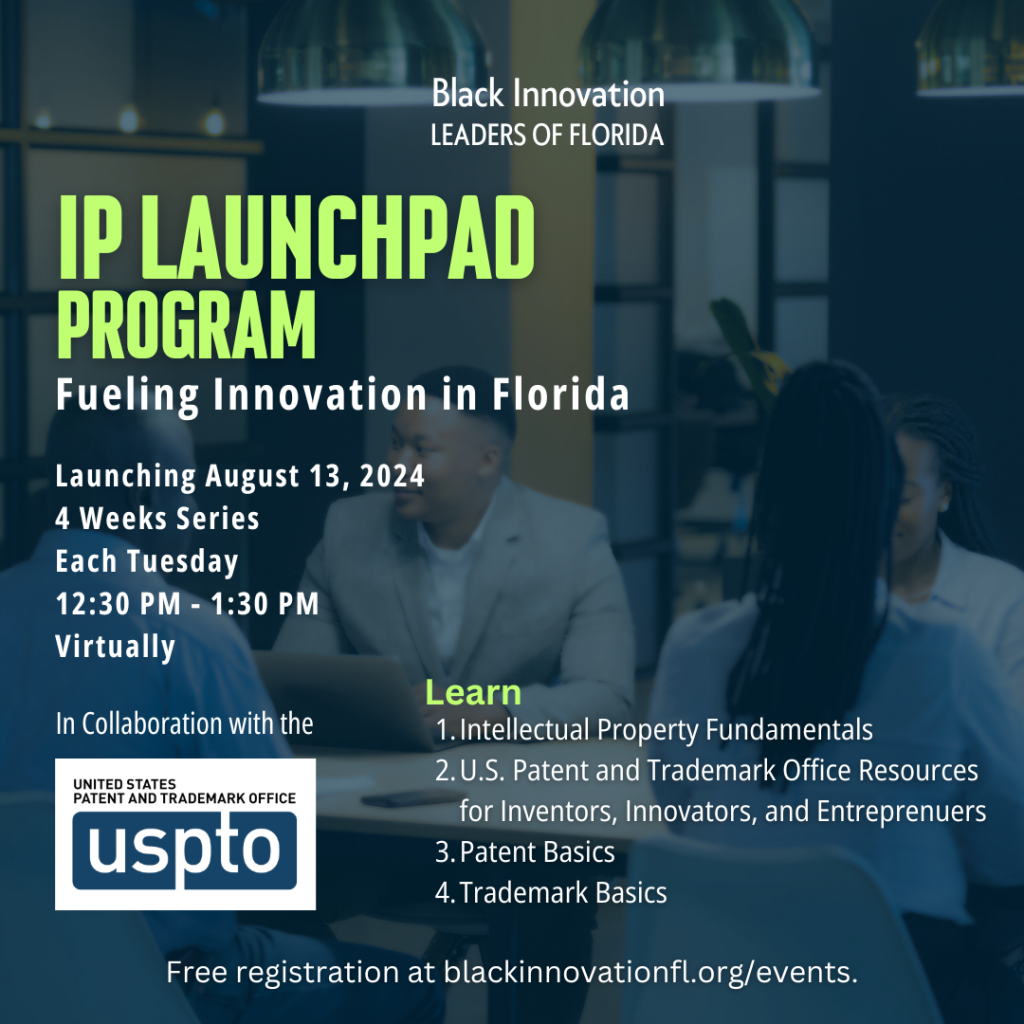 Black Innovation
LEADERS OF FLORIDA

IP LAUNCHPAD PROGRAM
Fueling Innovation in Florida

Launching August 13, 2024
4 Weeks Series
Each Tuesday
12:30 PM - 1:30 PM
Virtually

In Collaboration with the

UNITED STATES
PATENT AND TRADEMARK OFFICE
uspto

Learn
1. Intellectual Property Fundamentals
2. U.S. Patent and Trademark Office Resources for Inventors, Innovators, and Entreprenuers
3. Patent Basics
4. Trademark Basics

Free registration at blackinnovationfl.org/events.